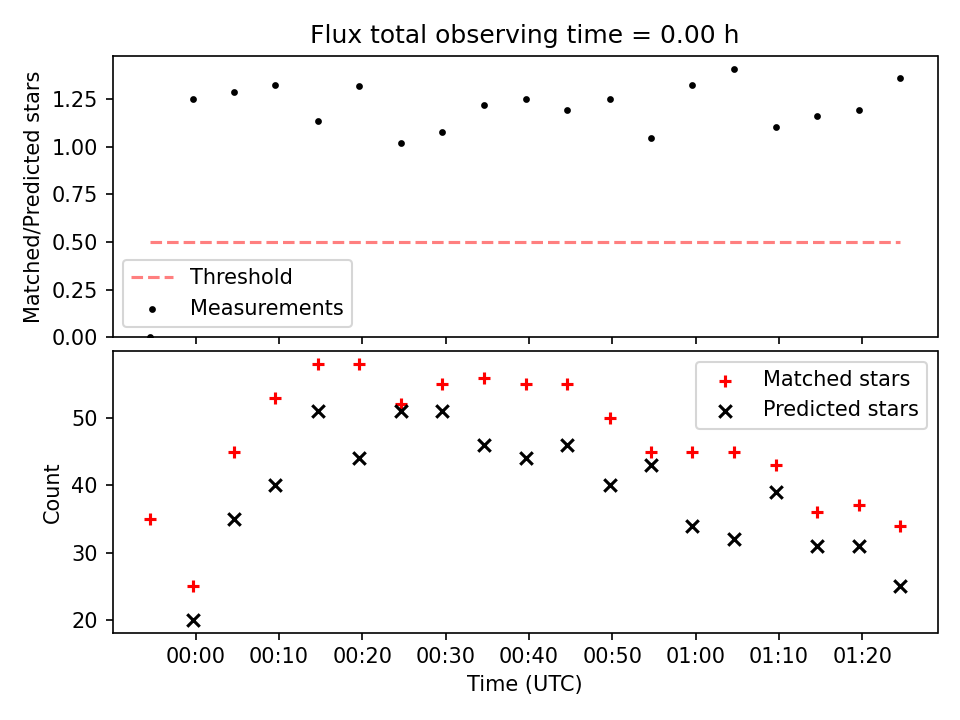 Flux total observing time = 0.00 h

Matched/Predicted stars

1.25
1.00
0.75
0.50
0.25
0.00

Threshold
Measurements

Matched stars
Predicted stars

Count

50
40
30
20

00:00
00:10
00:20
00:30
00:40
00:50
01:00
01:10
01:20

Time (UTC)